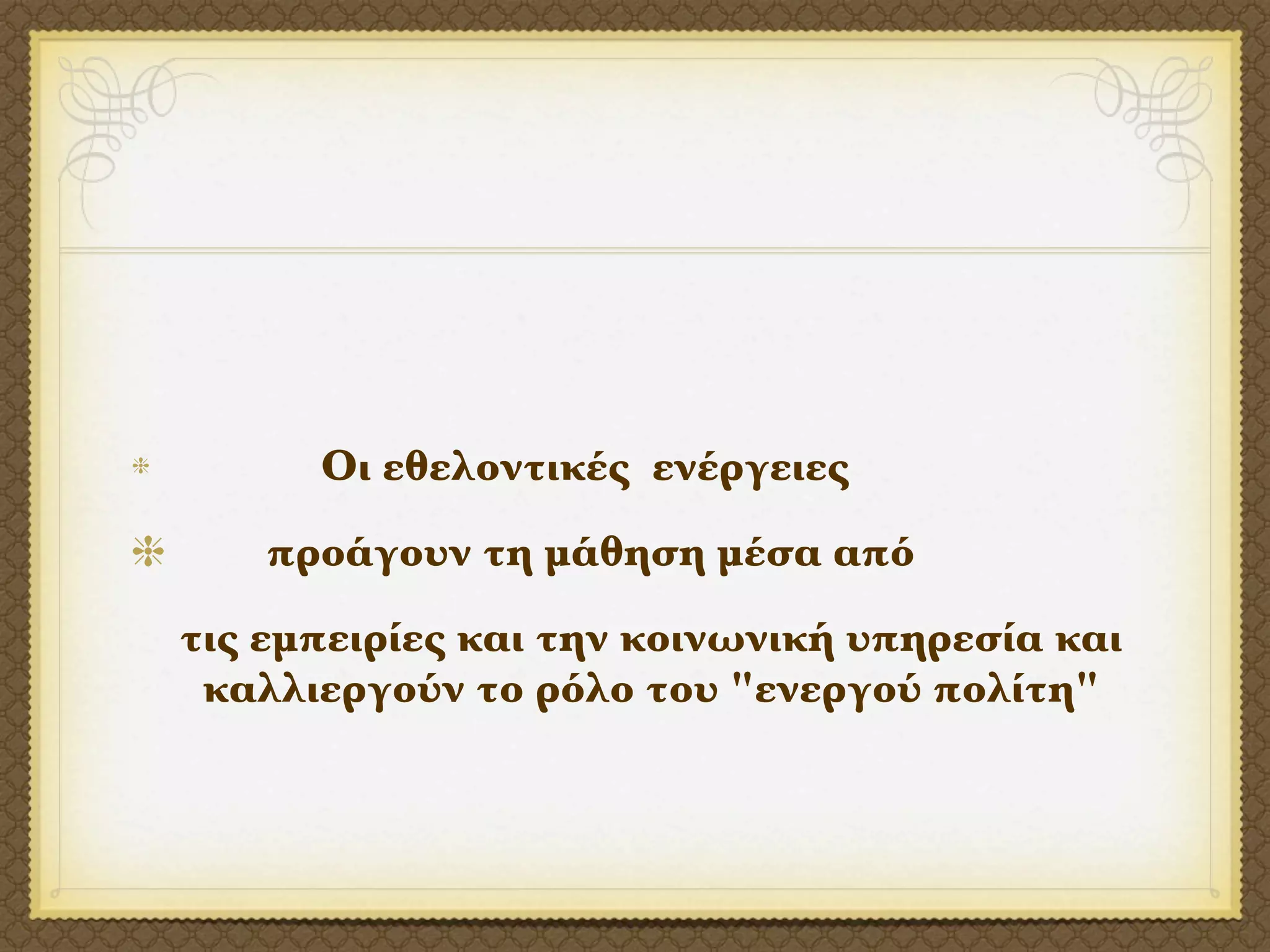 Οι εθελοντικές ενέργειες

προάγουν τη μάθηση μέσα από

τις εμπειρίες και την κοινωνική υπηρεσία και καλλιεργούν το ρόλο του "ενεργού πολίτη"